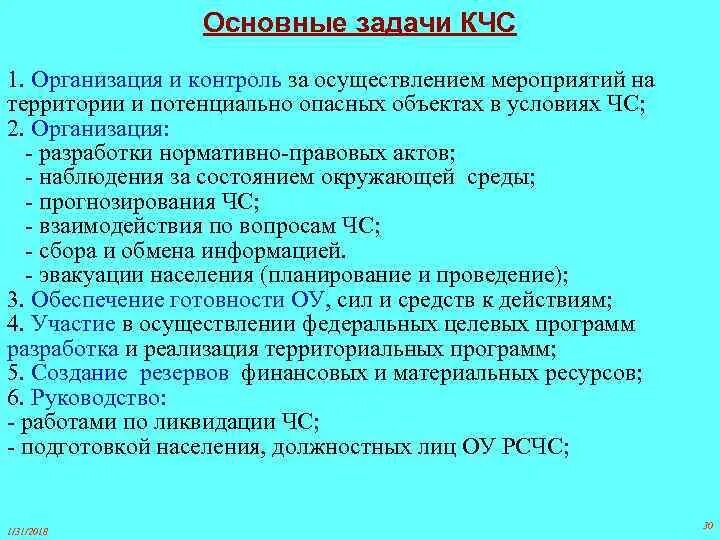 Основные задачи КЧС

1. Организация и контроль за осуществлением мероприятий на территории и потенциально опасных объектах в условиях ЧС;
2. Организация:
- разработки нормативно-правовых актов;
- наблюдения за состоянием окружающей среды;
- прогнозирования ЧС;
- взаимодействия по вопросам ЧС;
- сбора и обмена информацией.
- эвакуации населения (планирование и проведение);
3. Обеспечение готовности ОУ, сил и средств к действиям;
4. Участие в осуществлении федеральных целевых программ разработка и реализация территориальных программ;
5. Создание резервов финансовых и материальных ресурсов;
6. Руководство:
- работами по ликвидации ЧС;
- подготовкой населения, должностных лиц ОУ РСЧС;

1/31/2018

30